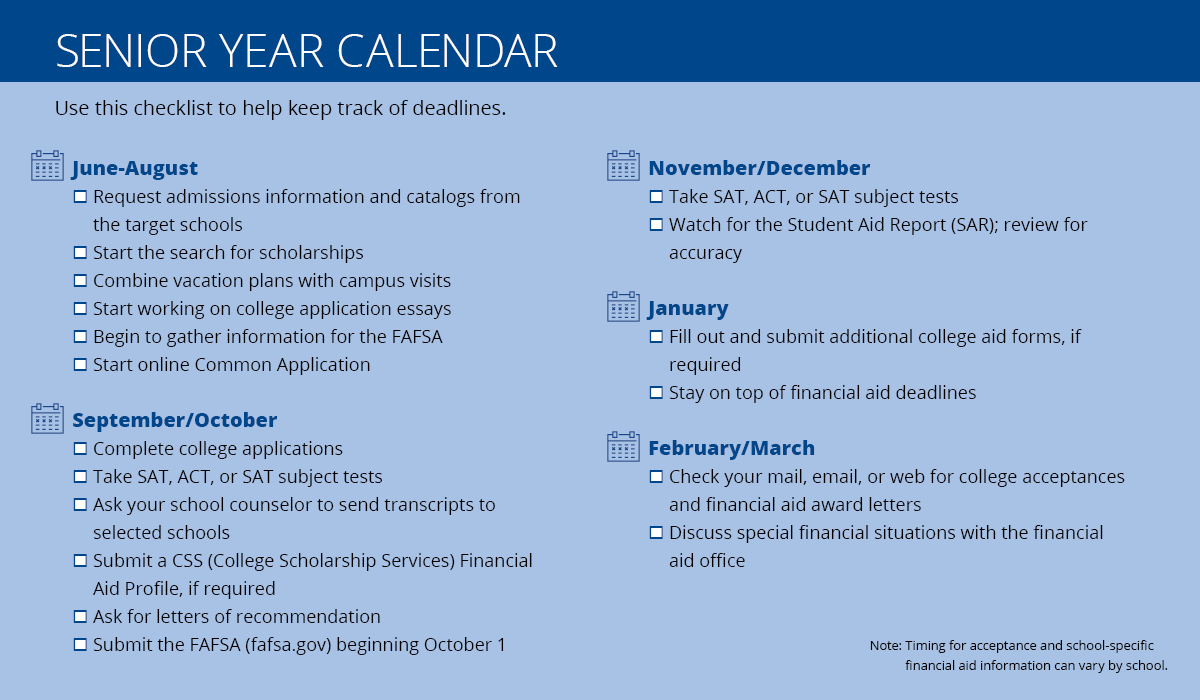 SENIOR YEAR CALENDAR

Use this checklist to help keep track of deadlines.

June-August

☐ Request admissions information and catalogs from the target schools
☐ Start the search for scholarships
☐ Combine vacation plans with campus visits
☐ Start working on college application essays
☐ Begin to gather information for the FAFSA
☐ Start online Common Application

September/October

☐ Complete college applications
☐ Take SAT, ACT, or SAT subject tests
☐ Ask your school counselor to send transcripts to selected schools
☐ Submit a CSS (College Scholarship Services) Financial Aid Profile, if required
☐ Ask for letters of recommendation
☐ Submit the FAFSA (fafsa.gov) beginning October 1

November/December

☐ Take SAT, ACT, or SAT subject tests
☐ Watch for the Student Aid Report (SAR); review for accuracy

January

☐ Fill out and submit additional college aid forms, if required
☐ Stay on top of financial aid deadlines

February/March

☐ Check your mail, email, or web for college acceptances and financial aid award letters
☐ Discuss special financial situations with the financial aid office

Note: Timing for acceptance and school-specific financial aid information can vary by school.